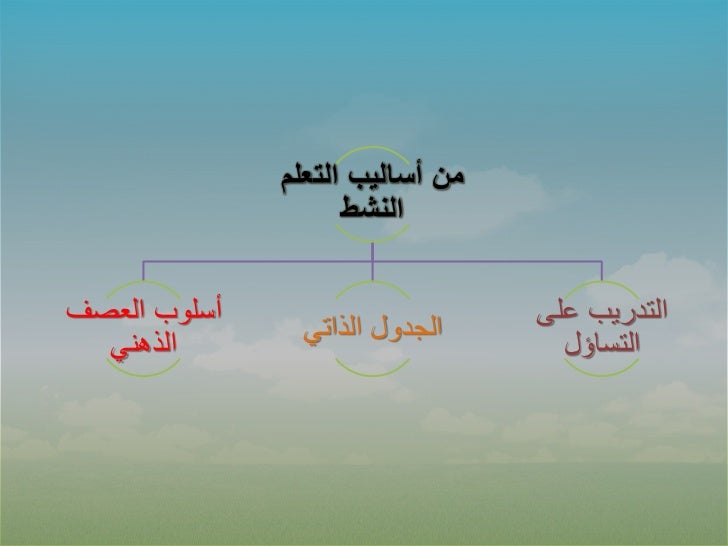 من أساليب التعلم النشط

التدريب على التساؤل

الجدول الذاتي

أسلوب العصف الذهني